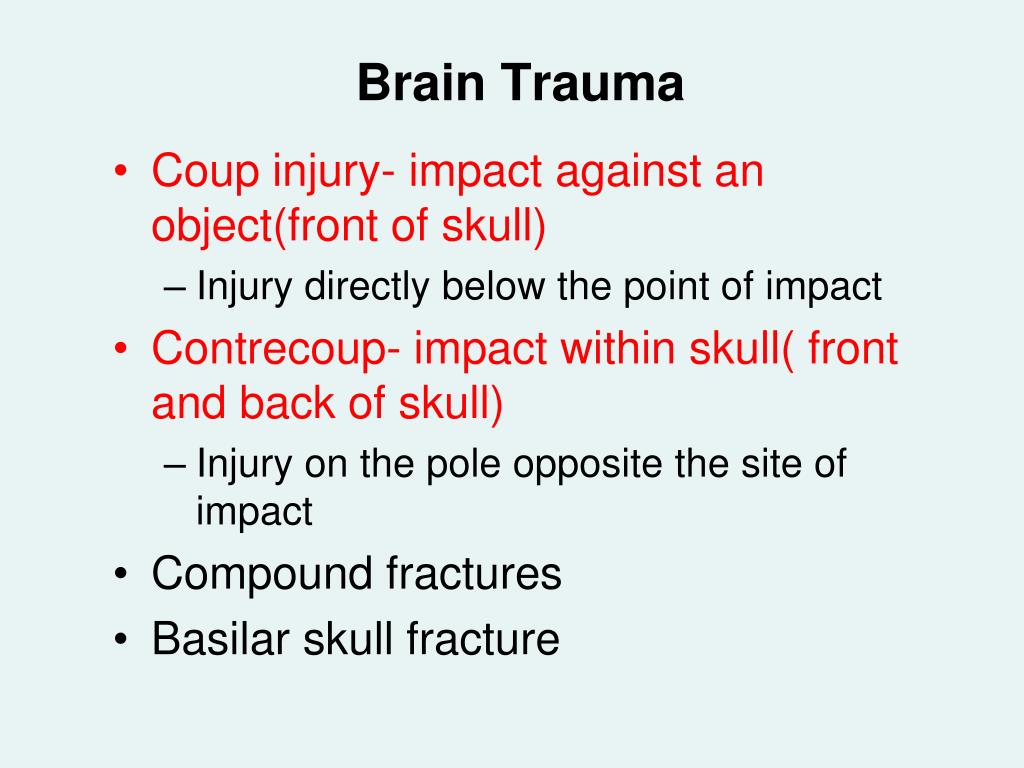 Brain Trauma

• Coup injury- impact against an object(front of skull)
  – Injury directly below the point of impact
• Contrecoup- impact within skull( front and back of skull)
  – Injury on the pole opposite the site of impact
• Compound fractures
• Basilar skull fracture